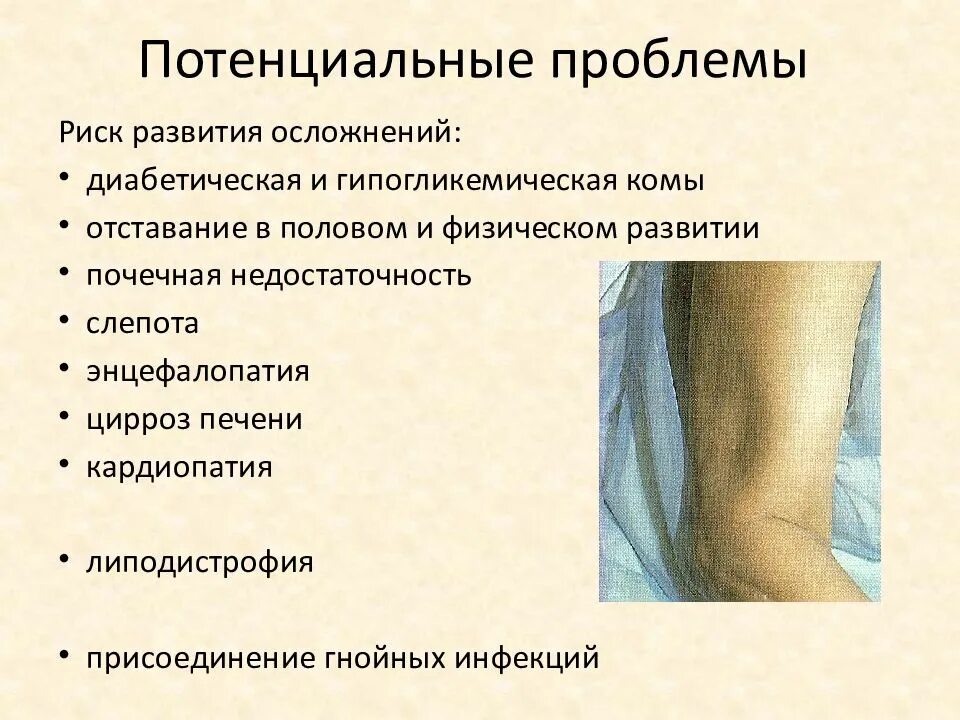 Потенциальные проблемы

Риск развития осложнений:

• диабетическая и гипогликемическая комы
• отставание в половом и физическом развитии
• почечная недостаточность
• слепота
• энцефалопатия
• цирроз печени
• кардиопатия

• липодистрофия

• присоединение гнойных инфекций